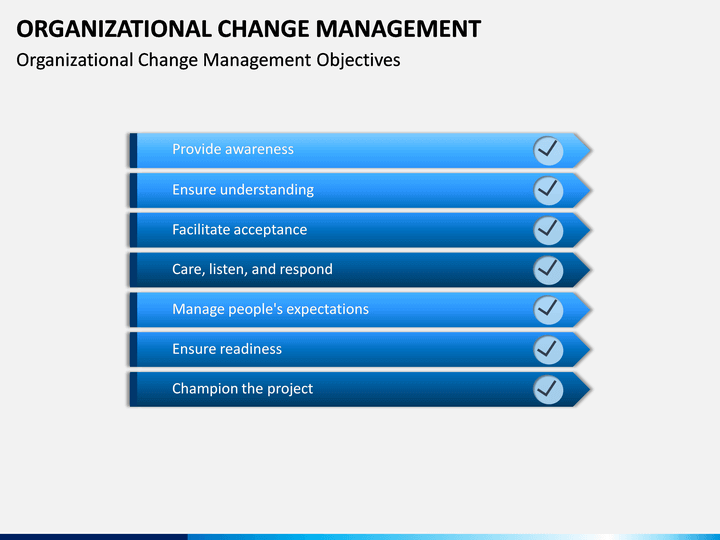 ORGANIZATIONAL CHANGE MANAGEMENT

Organizational Change Management Objectives

Provide awareness

Ensure understanding

Facilitate acceptance

Care, listen, and respond

Manage people's expectations

Ensure readiness

Champion the project